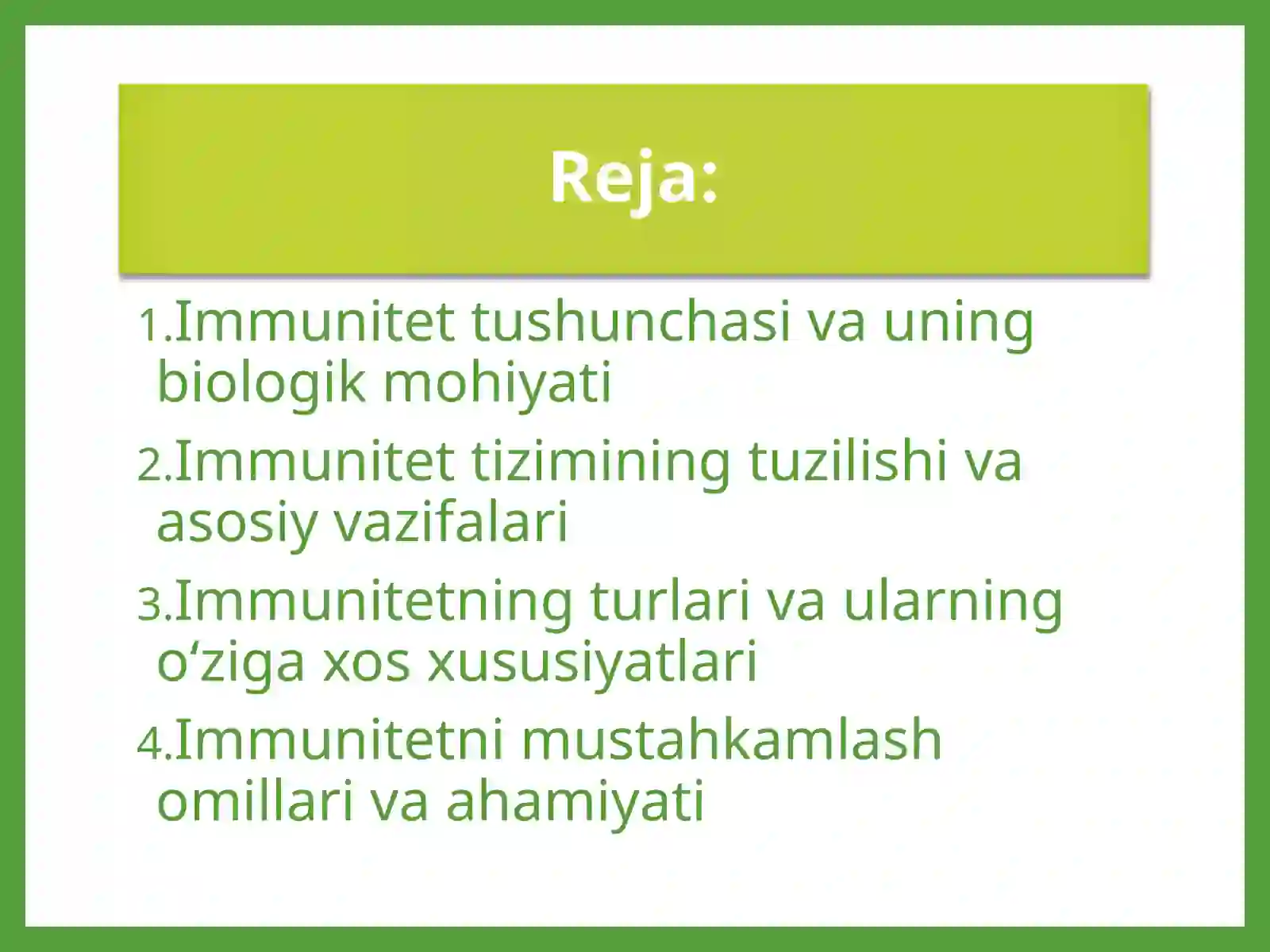 Reja:

1.Immunitet tushunchasi va uning biologik mohiyati

2.Immunitet tizimining tuzilishi va asosiy vazifalari

3.Immunitetning turlari va ularning o‘ziga xos xususiyatlari

4.Immunitetni mustahkamlash omillari va ahamiyati